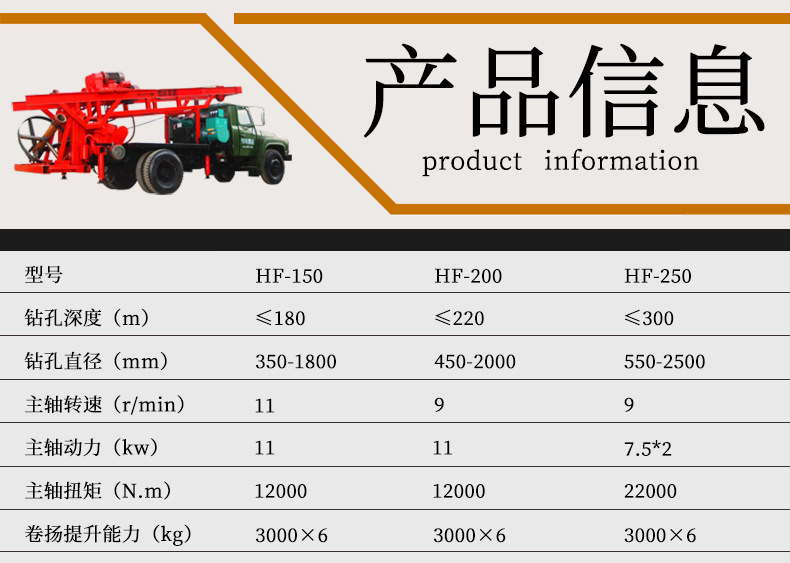 产品信息
product information

| 型号 | HF-150 | HF-200 | HF-250 |
|---|---|---|---|
| 钻孔深度（m） | ≤180 | ≤220 | ≤300 |
| 钻孔直径（mm） | 350-1800 | 450-2000 | 550-2500 |
| 主轴转速（r/min） | 11 | 9 | 9 |
| 主轴动力（kw） | 11 | 11 | 7.5*2 |
| 主轴扭矩（N.m） | 12000 | 12000 | 22000 |
| 卷扬提升能力（kg） | 3000×6 | 3000×6 | 3000×6 |